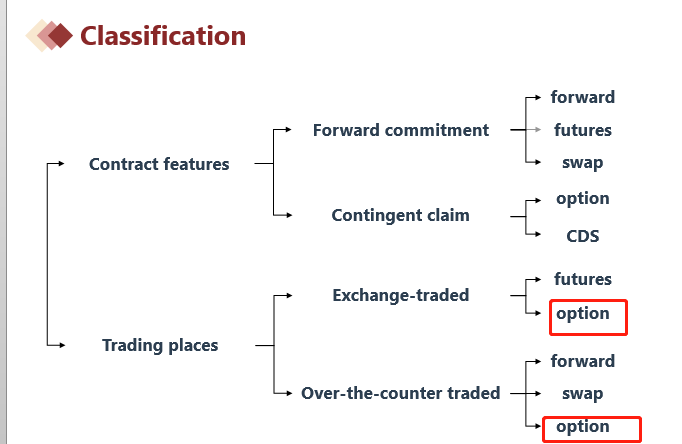 Classification

Contract features

Forward commitment

forward

futures

swap

Contingent claim

option

CDS

Trading places

Exchange-traded

futures

option

Over-the-counter traded

forward

swap

option